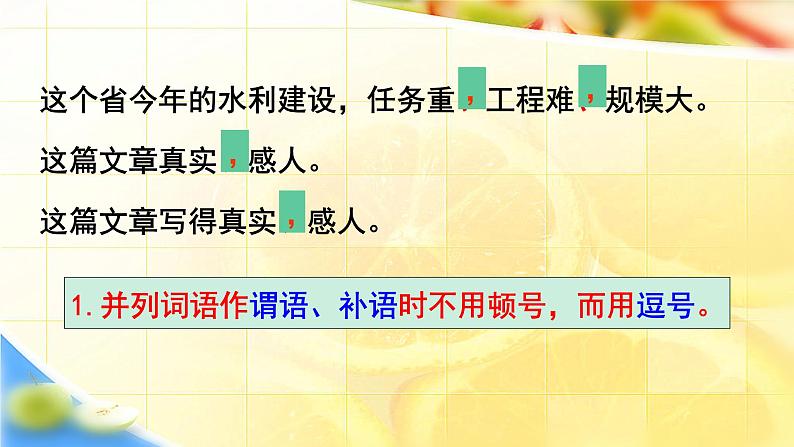 这个省今年的水利建设，任务重，工程难，规模大。

这篇文章真实，感人。

这篇文章写得真实，感人。

1. 并列词语作谓语、补语时不用顿号，而用逗号。